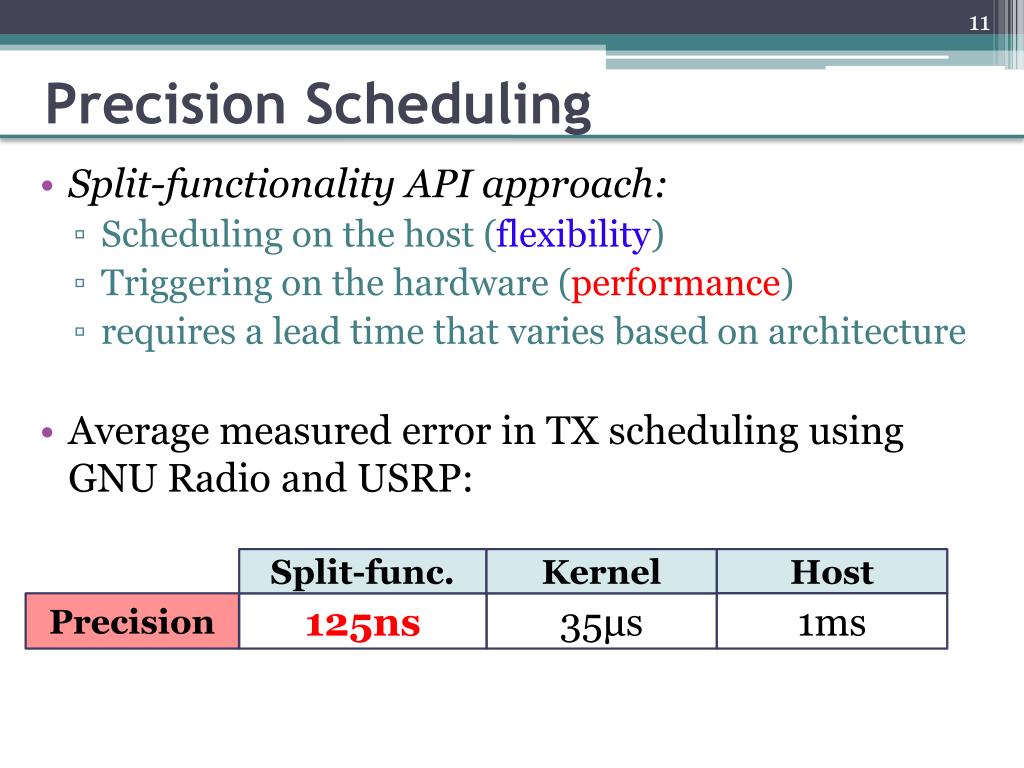 11

Precision Scheduling

• Split-functionality API approach:
▫ Scheduling on the host (flexibility)
▫ Triggering on the hardware (performance)
▫ requires a lead time that varies based on architecture

• Average measured error in TX scheduling using GNU Radio and USRP:

| | Split-func. | Kernel | Host |
|---|---|---|---|
| Precision | 125ns | 35µs | 1ms |